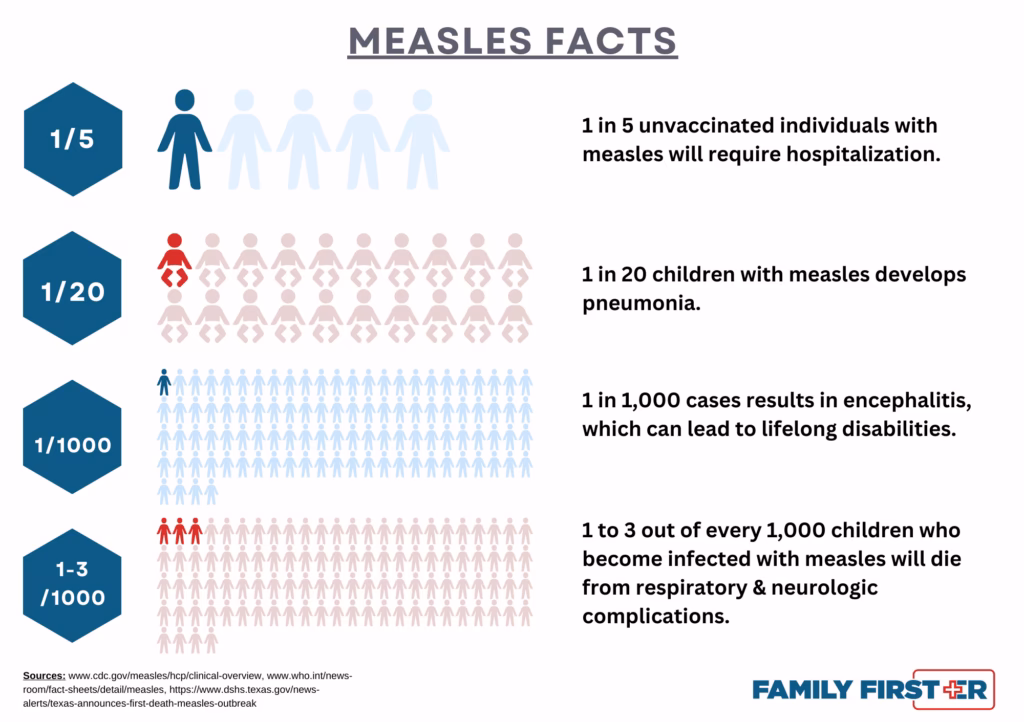 MEASLES FACTS

1/5

1 in 5 unvaccinated individuals with measles will require hospitalization.

1/20

1 in 20 children with measles develops pneumonia.

1/1000

1 in 1,000 cases results in encephalitis, which can lead to lifelong disabilities.

1-3 /1000

1 to 3 out of every 1,000 children who become infected with measles will die from respiratory & neurologic complications.

Sources: www.cdc.gov/measles/hcp/clinical-overview, www.who.int/news-room/fact-sheets/detail/measles, https://www.dshs.texas.gov/news-alerts/texas-announces-first-death-measles-outbreak

FAMILY FIRST ER